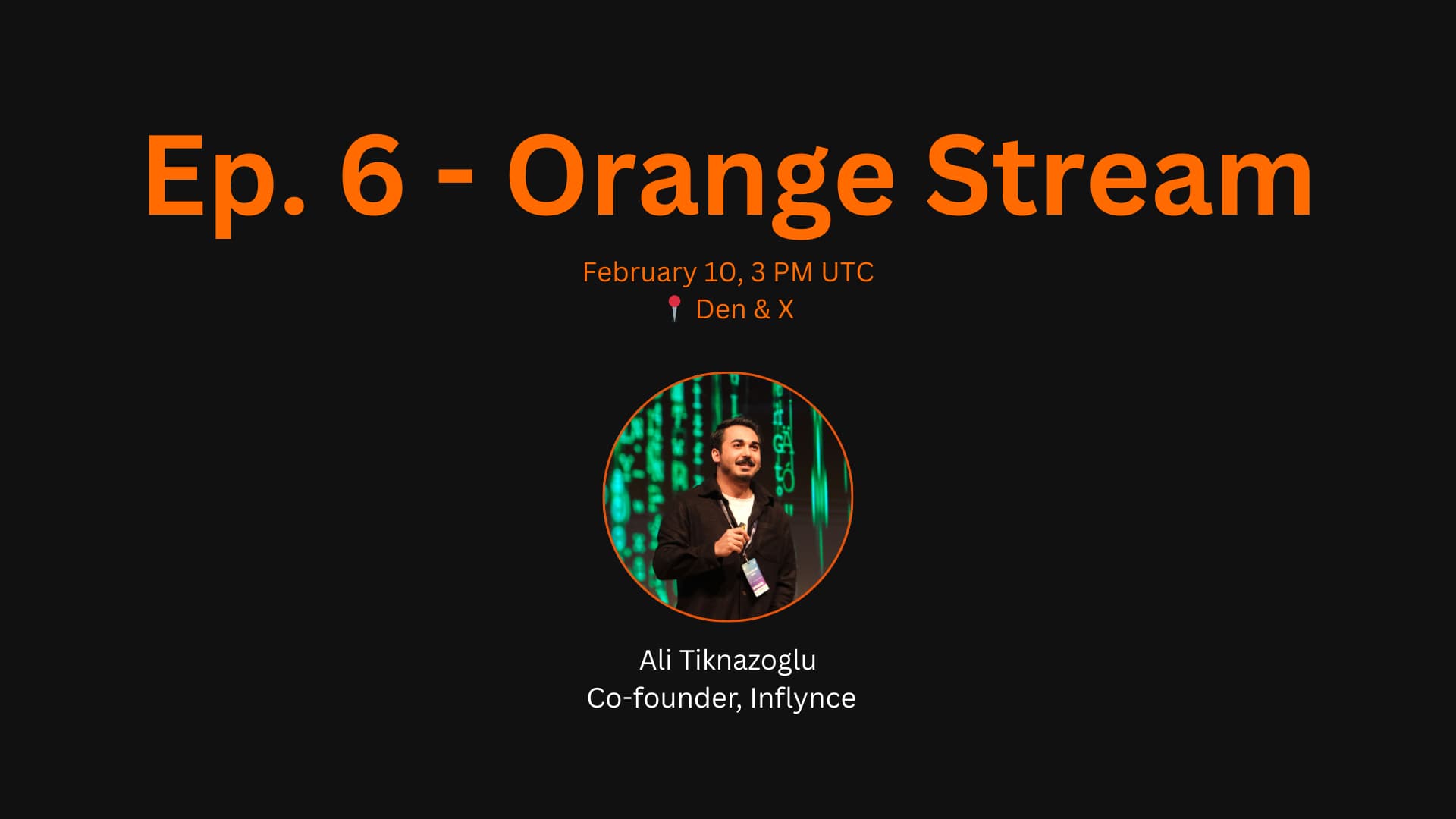 Ep. 6 - Orange Stream

February 10, 3 PM UTC
📍 Den & X

Ali Tiknazoglu
Co-founder, Inflynce